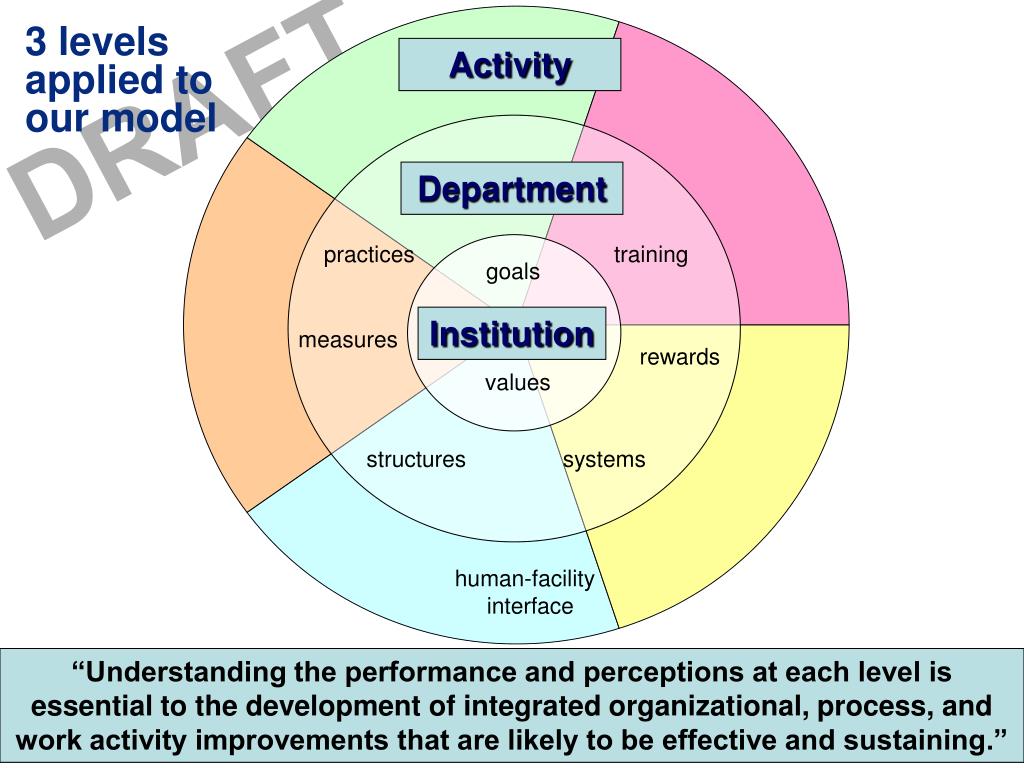 3 levels applied to our model

DRAFT

Activity

Department

practices

goals

training

measures

Institution

rewards

values

structures

systems

human-facility interface

“Understanding the performance and perceptions at each level is essential to the development of integrated organizational, process, and work activity improvements that are likely to be effective and sustaining.”